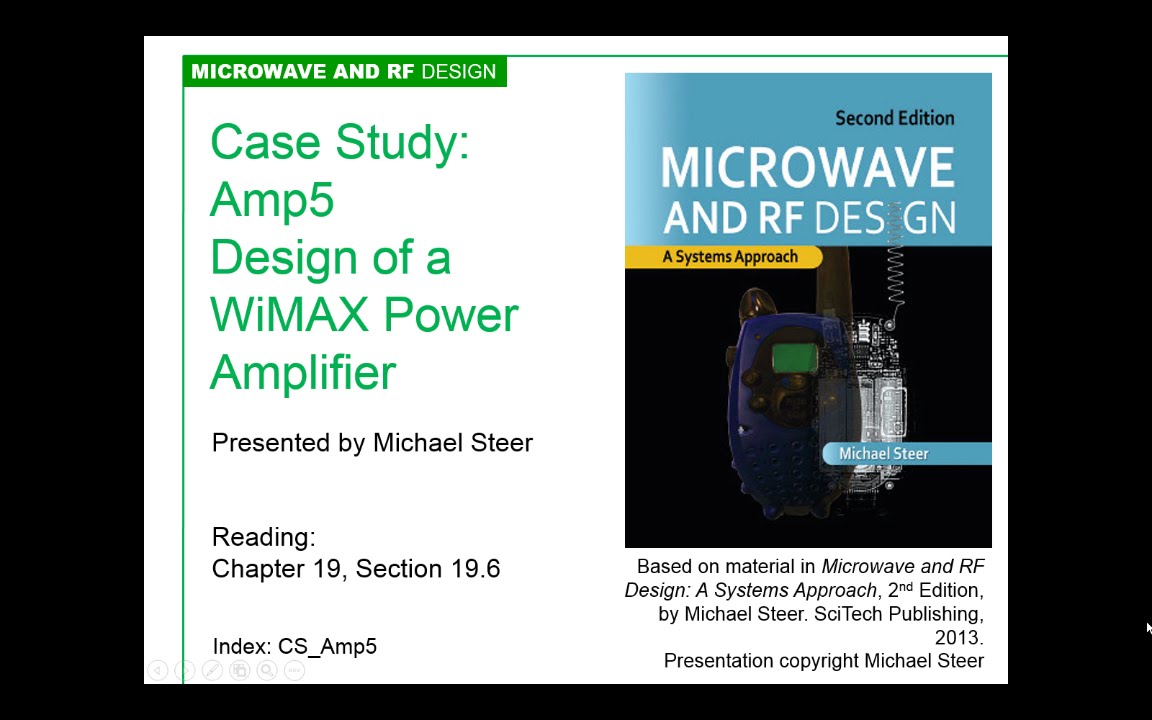 MICROWAVE AND RF DESIGN

Case Study: Amp5 Design of a WiMAX Power Amplifier

Presented by Michael Steer

Reading:
Chapter 19, Section 19.6

Index: CS_Amp5

Second Edition
MICROWAVE AND RF DESIGN
A Systems Approach
Michael Steer

Based on material in Microwave and RF Design: A Systems Approach, 2$^{nd}$ Edition, by Michael Steer. SciTech Publishing, 2013.
Presentation copyright Michael Steer